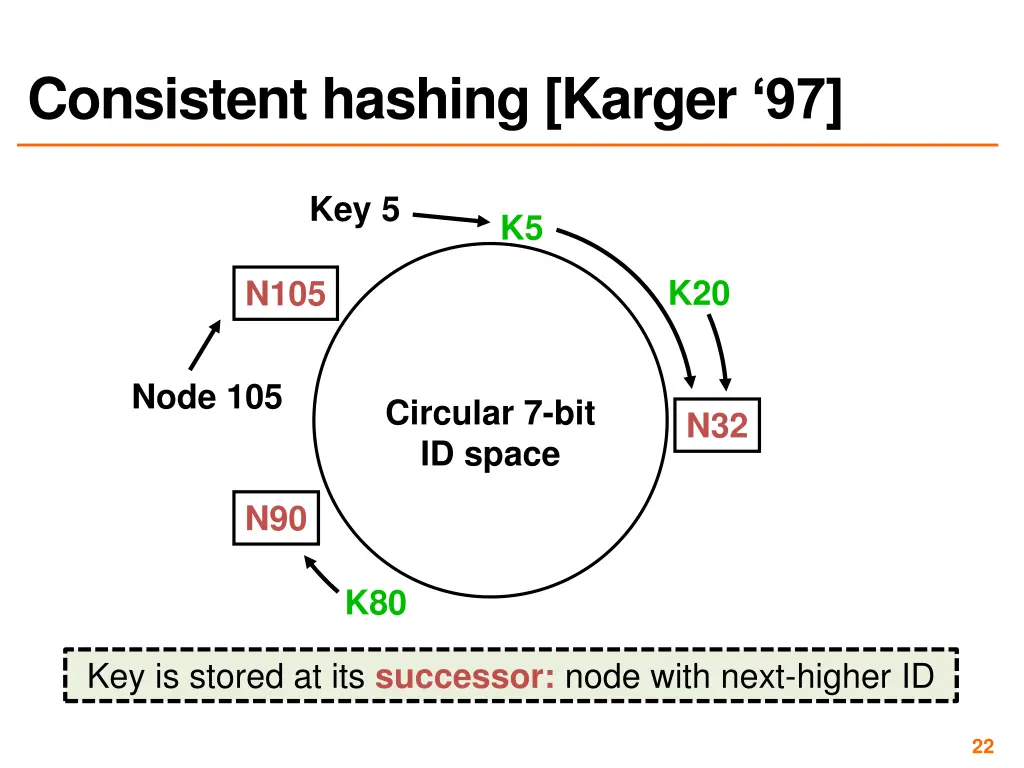 Consistent hashing [Karger ‘97]

Key 5

K5

N105

K20

Node 105

Circular 7-bit ID space

N32

N90

K80

Key is stored at its successor: node with next-higher ID

22